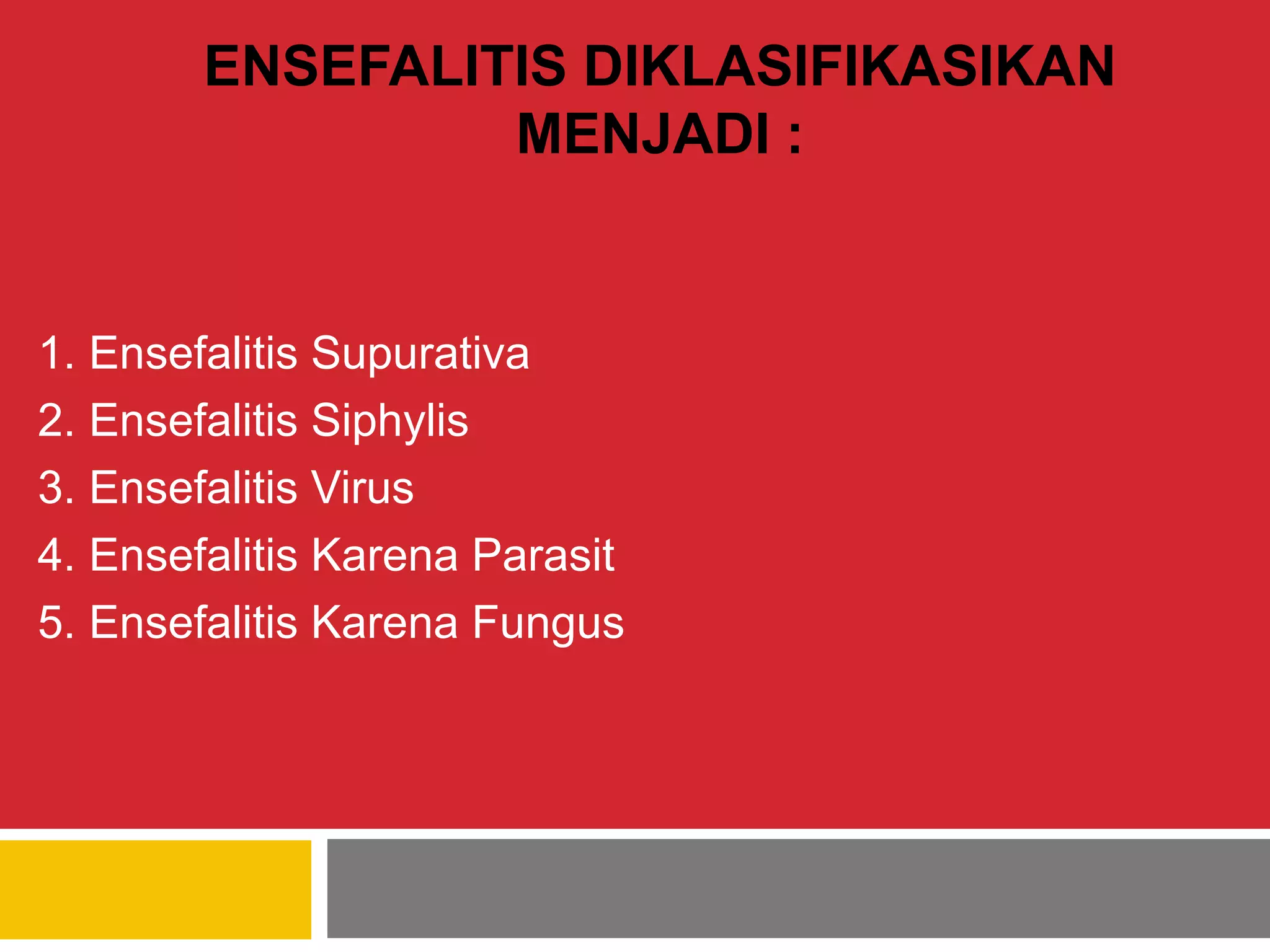 ENSEFALITIS DIKLASIFIKASIKAN MENJADI :

1. Ensefalitis Supurativa
2. Ensefalitis Siphylis
3. Ensefalitis Virus
4. Ensefalitis Karena Parasit
5. Ensefalitis Karena Fungus